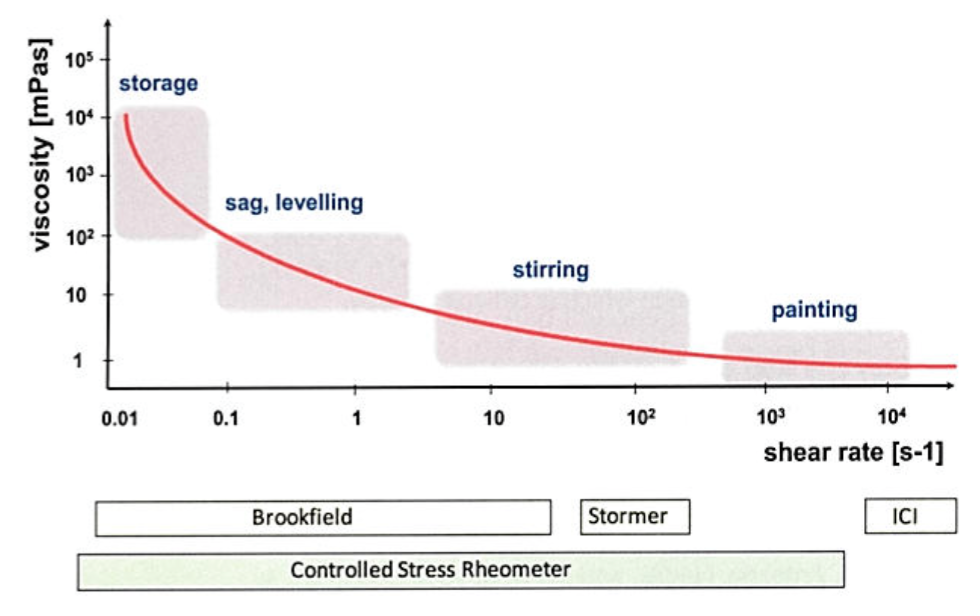 viscosity [mPas]
$10^5$
$10^4$
$10^3$
$10^2$
10
1

storage
sag, levelling
stirring
painting

0.01
0.1
1
10
$10^2$
$10^3$
$10^4$
shear rate [s-1]

Brookfield
Stormer
ICI
Controlled Stress Rheometer